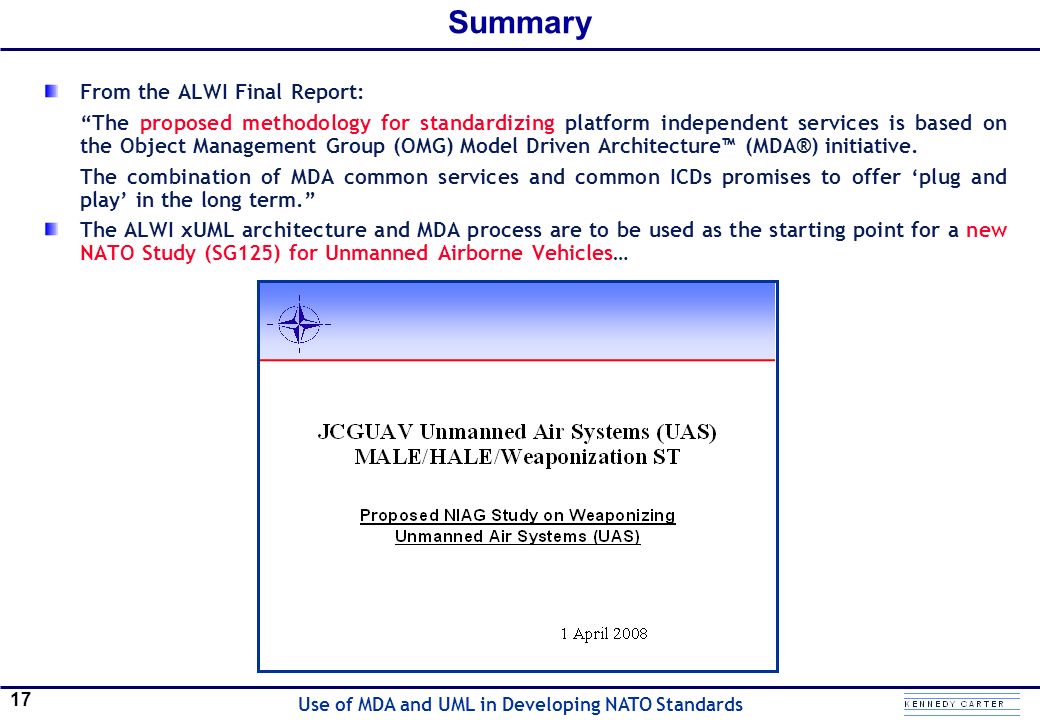 Summary

From the ALWI Final Report:

“The proposed methodology for standardizing platform independent services is based on the Object Management Group (OMG) Model Driven Architecture™ (MDA®) initiative.

The combination of MDA common services and common ICDs promises to offer ‘plug and play’ in the long term.”

The ALWI xUML architecture and MDA process are to be used as the starting point for a new NATO Study (SG125) for Unmanned Airborne Vehicles…

JCGUAV Unmanned Air Systems (UAS) MALE/HALE/Weaponization ST

Proposed NIAG Study on Weaponizing Unmanned Air Systems (UAS)

1 April 2008

17

Use of MDA and UML in Developing NATO Standards

KENNEDY CARTER